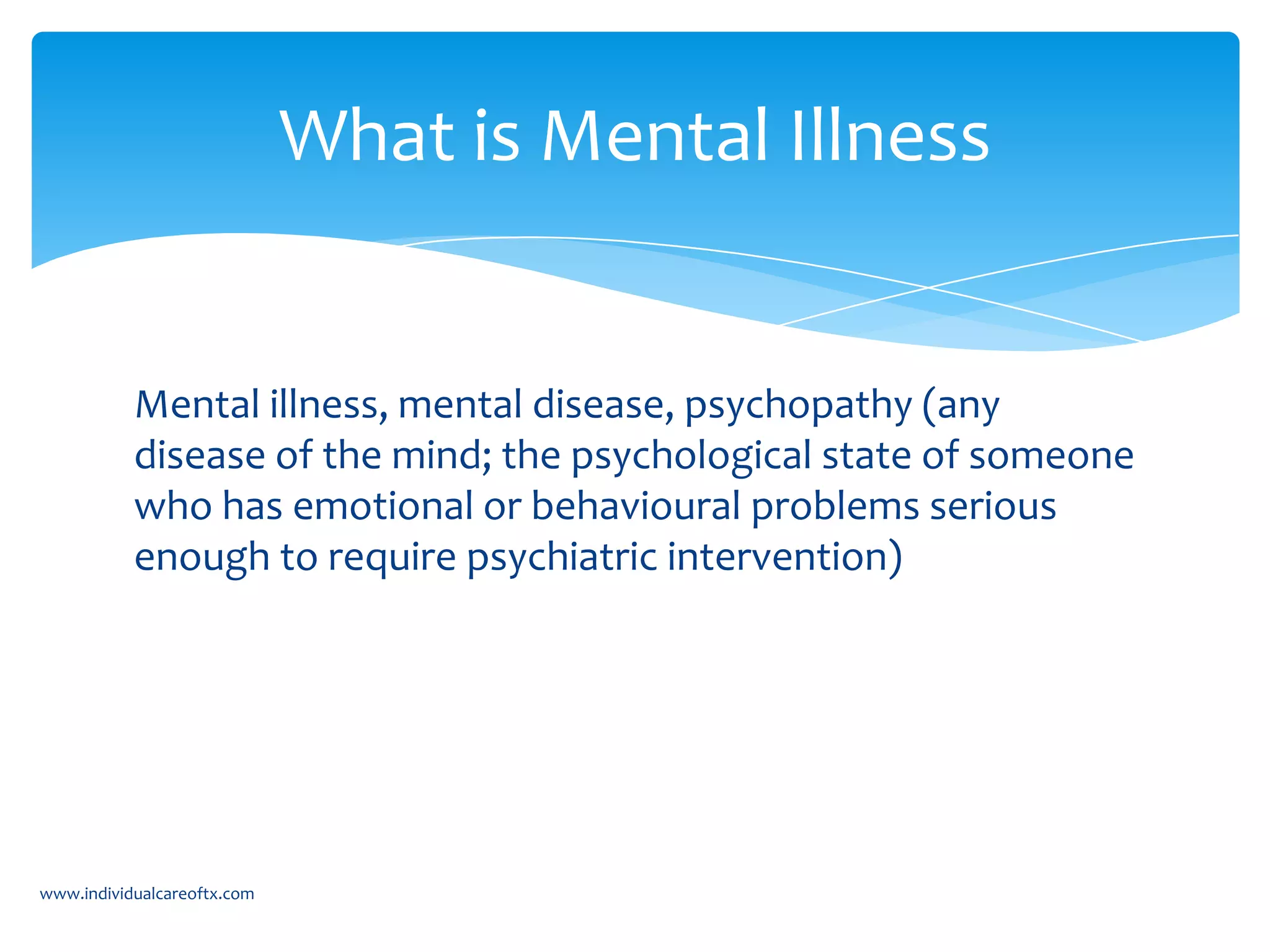 What is Mental Illness

Mental illness, mental disease, psychopathy (any disease of the mind; the psychological state of someone who has emotional or behavioural problems serious enough to require psychiatric intervention)

www.individualcareoftx.com